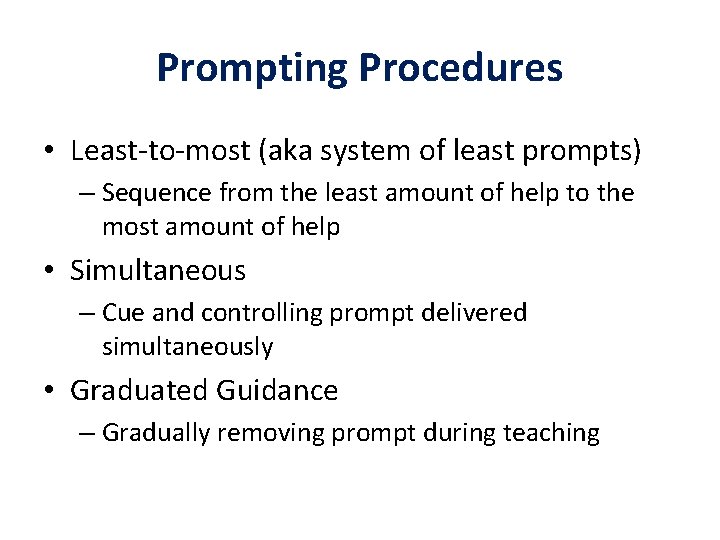 Prompting Procedures

• Least-to-most (aka system of least prompts)
– Sequence from the least amount of help to the most amount of help

• Simultaneous
– Cue and controlling prompt delivered simultaneously

• Graduated Guidance
– Gradually removing prompt during teaching